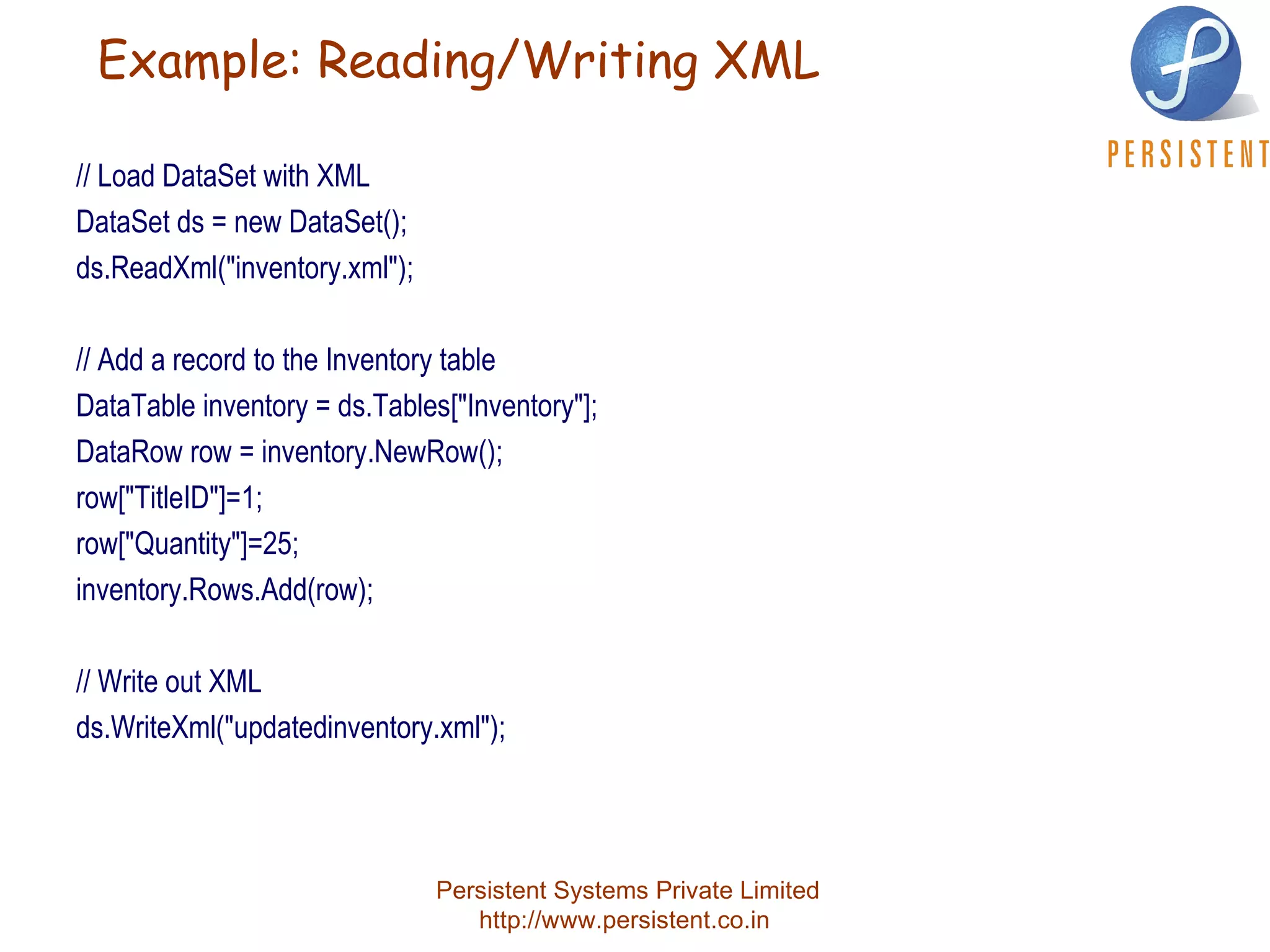 Example: Reading/Writing XML

PERSISTENT

// Load DataSet with XML
DataSet ds = new DataSet();
ds.ReadXml("inventory.xml");

// Add a record to the Inventory table
DataTable inventory = ds.Tables["Inventory"];
DataRow row = inventory.NewRow();
row["TitleID"]=1;
row["Quantity"]=25;
inventory.Rows.Add(row);

// Write out XML
ds.WriteXml("updatedinventory.xml");

Persistent Systems Private Limited
http://www.persistent.co.in